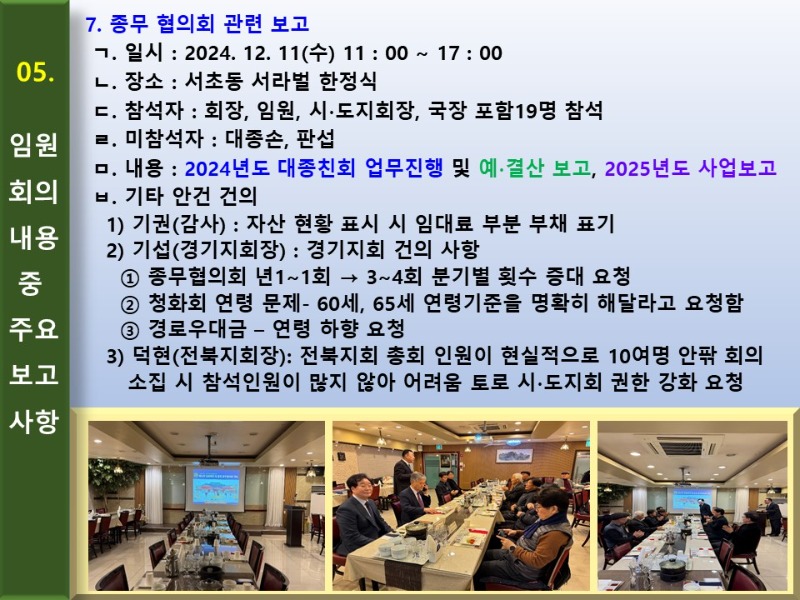 05.

임원
회의
내용
중
주요
보고
사항

7. 종무 협의회 관련 보고
ㄱ. 일시 : 2024. 12. 11(수) 11 : 00 ~ 17 : 00
ㄴ. 장소 : 서초동 서라벌 한정식
ㄷ. 참석자 : 회장, 임원, 시·도지회장, 국장 포함19명 참석
ㄹ. 미참석자 : 대종손, 판섭
ㅁ. 내용 : 2024년도 대종친회 업무진행 및 예·결산 보고, 2025년도 사업보고
ㅂ. 기타 안건 건의
1) 기권(감사) : 자산 현황 표시 시 임대료 부분 부채 표기
2) 기섭(경기지회장) : 경기지회 건의 사항
① 종무협의회 년1~1회 → 3~4회 분기별 횟수 증대 요청
② 청화회 연령 문제- 60세, 65세 연령기준을 명확히 해달라고 요청함
③ 경로우대금 – 연령 하향 요청
3) 덕현(전북지회장): 전북지회 총회 인원이 현실적으로 10여명 안팎 회의 소집 시 참석인원이 많지 않아 어려움 토로 시·도지회 권한 강화 요청